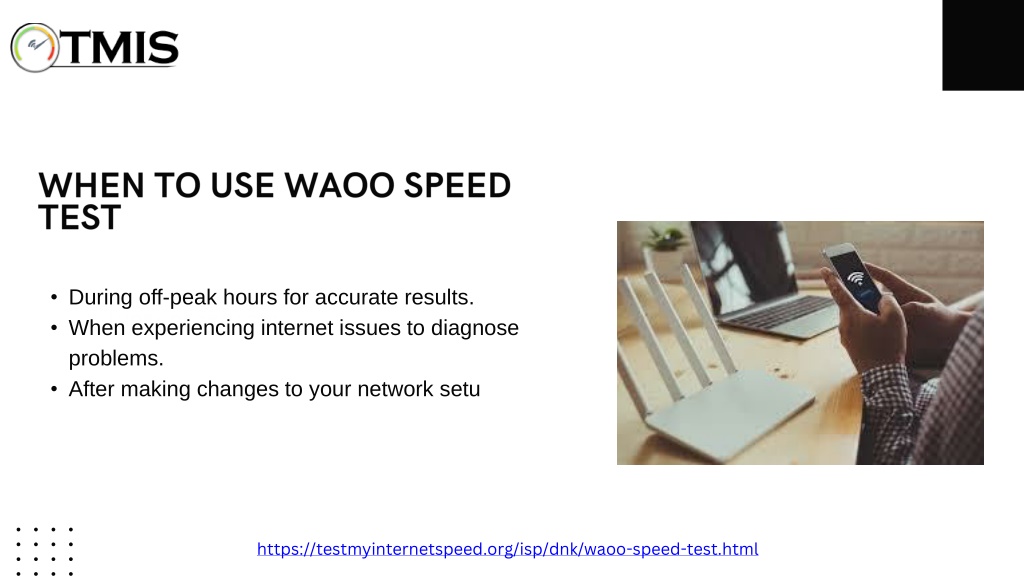 TMIS

WHEN TO USE WAOO SPEED TEST

• During off-peak hours for accurate results.
• When experiencing internet issues to diagnose problems.
• After making changes to your network setu

https://testmyinternetspeed.org/isp/dnk/waoo-speed-test.html